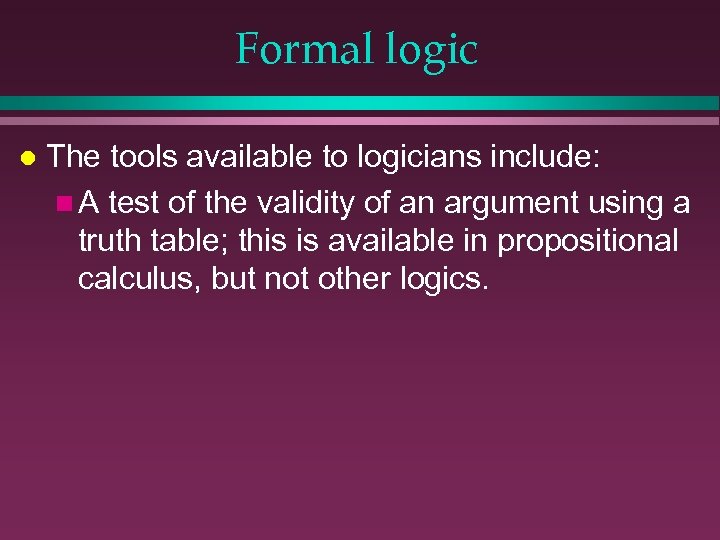 Formal logic

The tools available to logicians include:

A test of the validity of an argument using a truth table; this is available in propositional calculus, but not other logics.